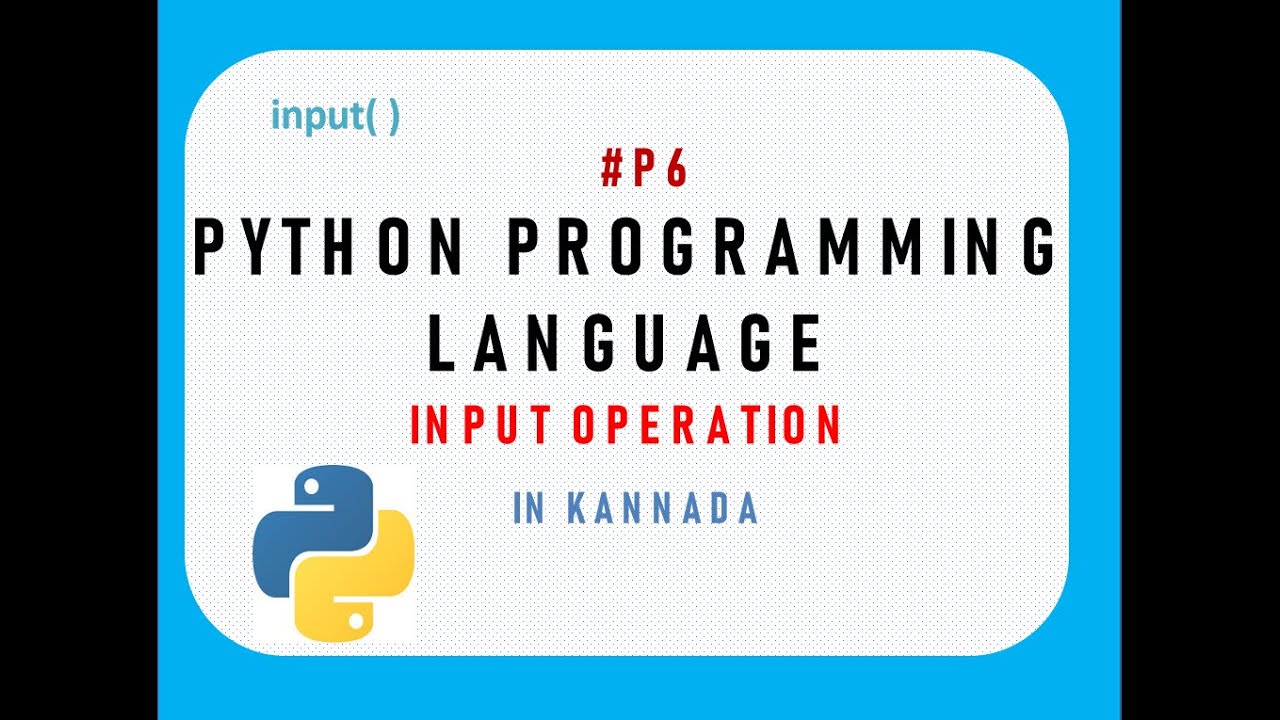 input( )

#P6

PYTHON PROGRAMMING LANGUAGE

INPUT OPERATION

IN KANNADA